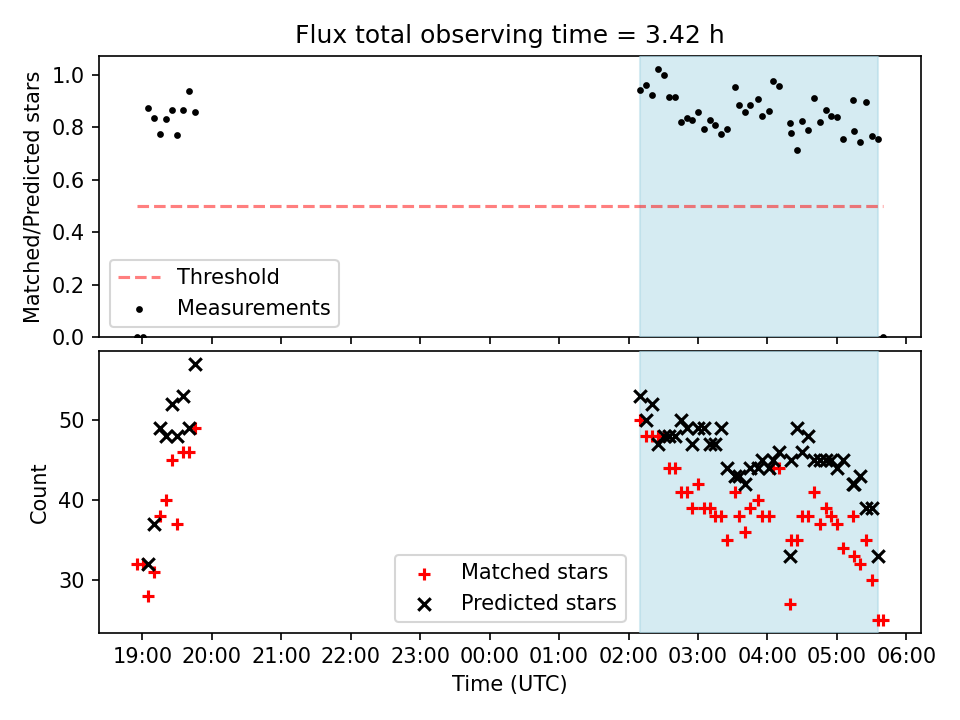 Flux total observing time = 3.42 h

Matched/Predicted stars

1.0
0.8
0.6
0.4
0.2
0.0

Threshold
Measurements

Count

50
40
30

Matched stars
Predicted stars

19:00 20:00 21:00 22:00 23:00 00:00 01:00 02:00 03:00 04:00 05:00 06:00

Time (UTC)